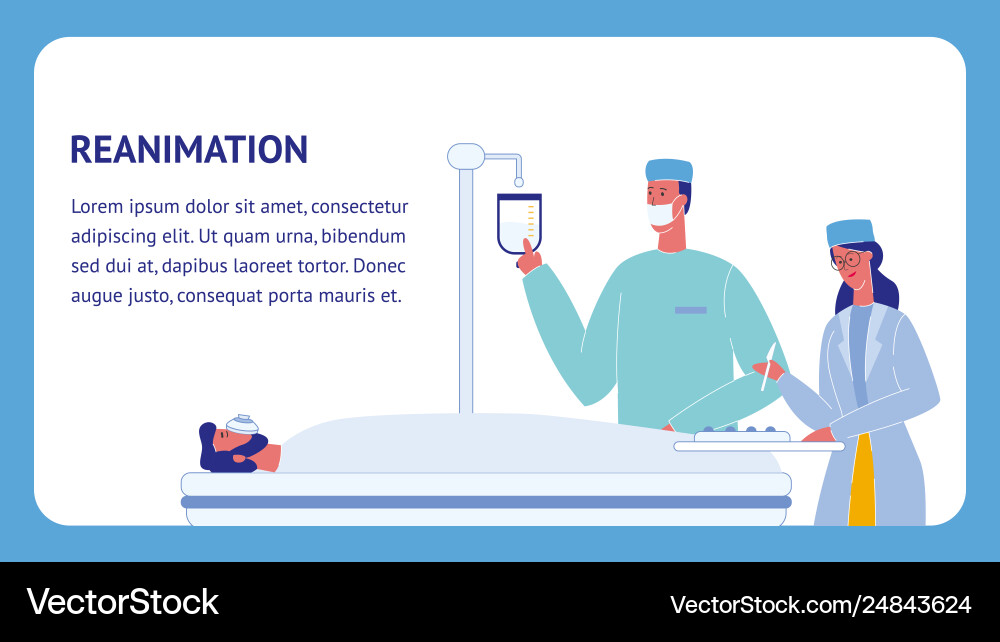 REANIMATION

Lorem ipsum dolor sit amet, consectetur adipiscing elit. Ut quam urna, bibendum sed dui at, dapibus laoreet tortor. Donec augue justo, consequat porta mauris et.

VectorStock

VectorStock.com/24843624